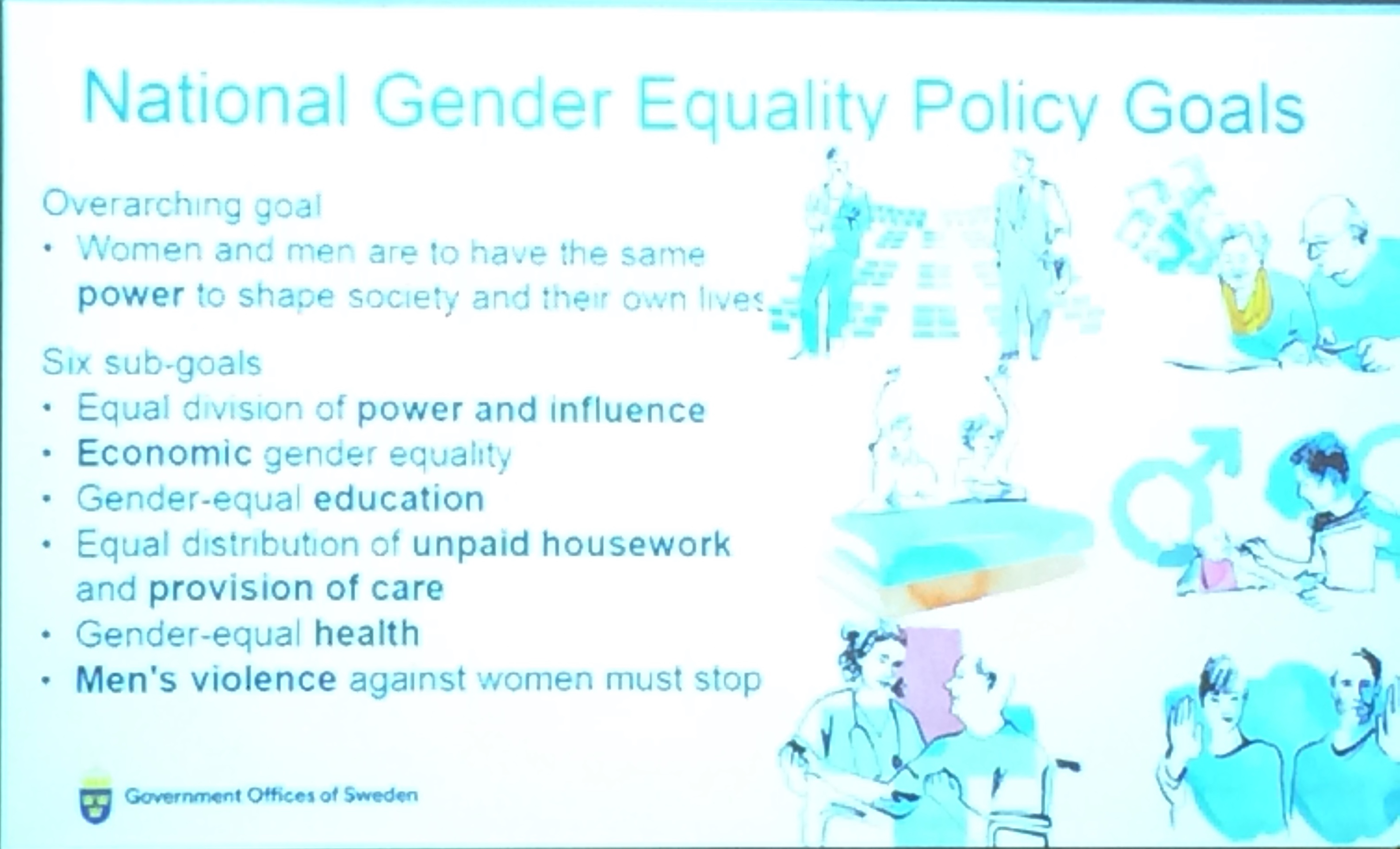 National Gender Equality Policy Goals

Overarching goal
• Women and men are to have the same power to shape society and their own lives

Six sub-goals
• Equal division of power and influence
• Economic gender equality
• Gender-equal education
• Equal distribution of unpaid housework and provision of care
• Gender-equal health
• Men's violence against women must stop

Government Offices of Sweden